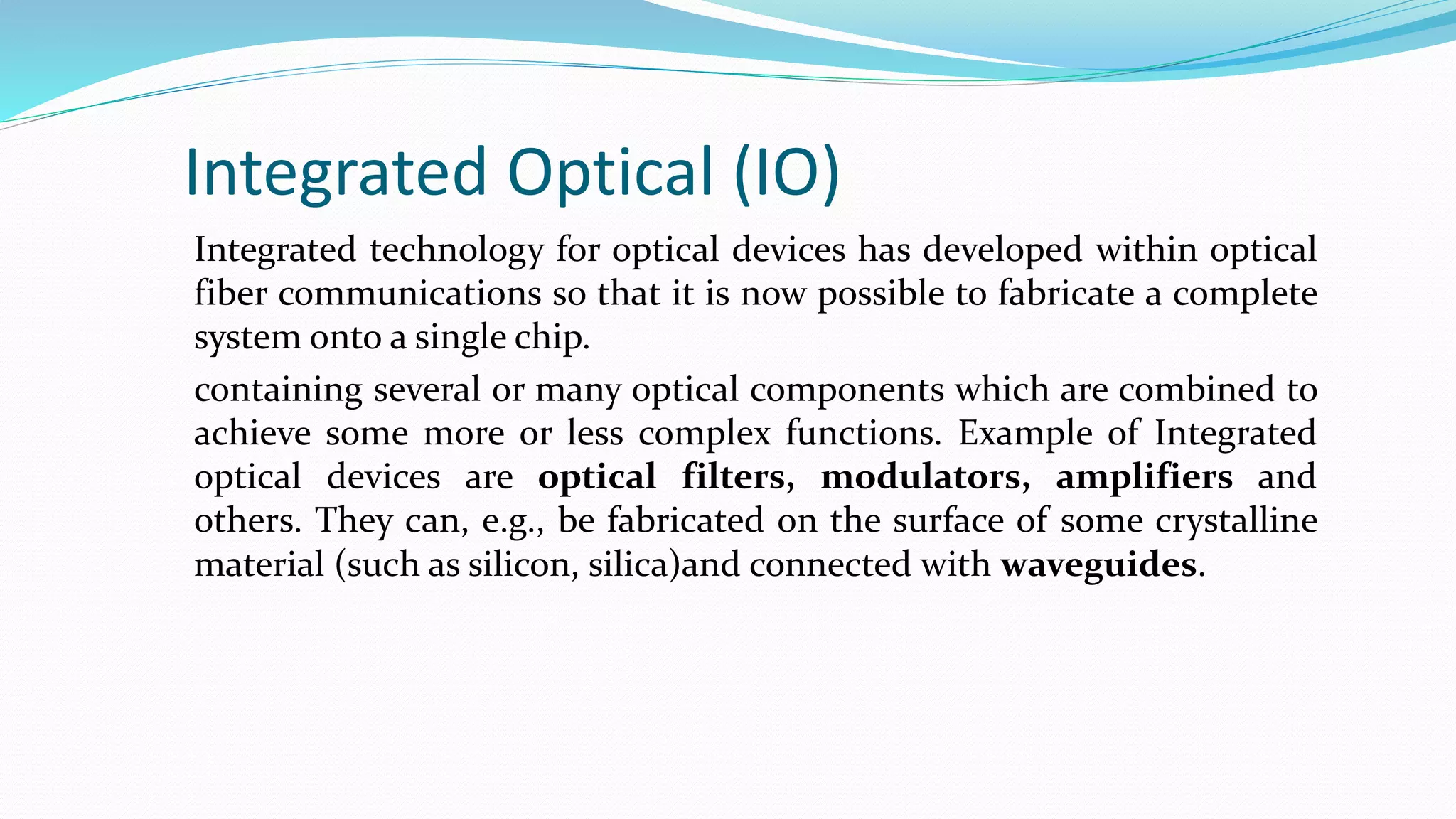 Integrated Optical (IO)

Integrated technology for optical devices has developed within optical fiber communications so that it is now possible to fabricate a complete system onto a single chip.

containing several or many optical components which are combined to achieve some more or less complex functions. Example of Integrated optical devices are optical filters, modulators, amplifiers and others. They can, e.g., be fabricated on the surface of some crystalline material (such as silicon, silica)and connected with waveguides.